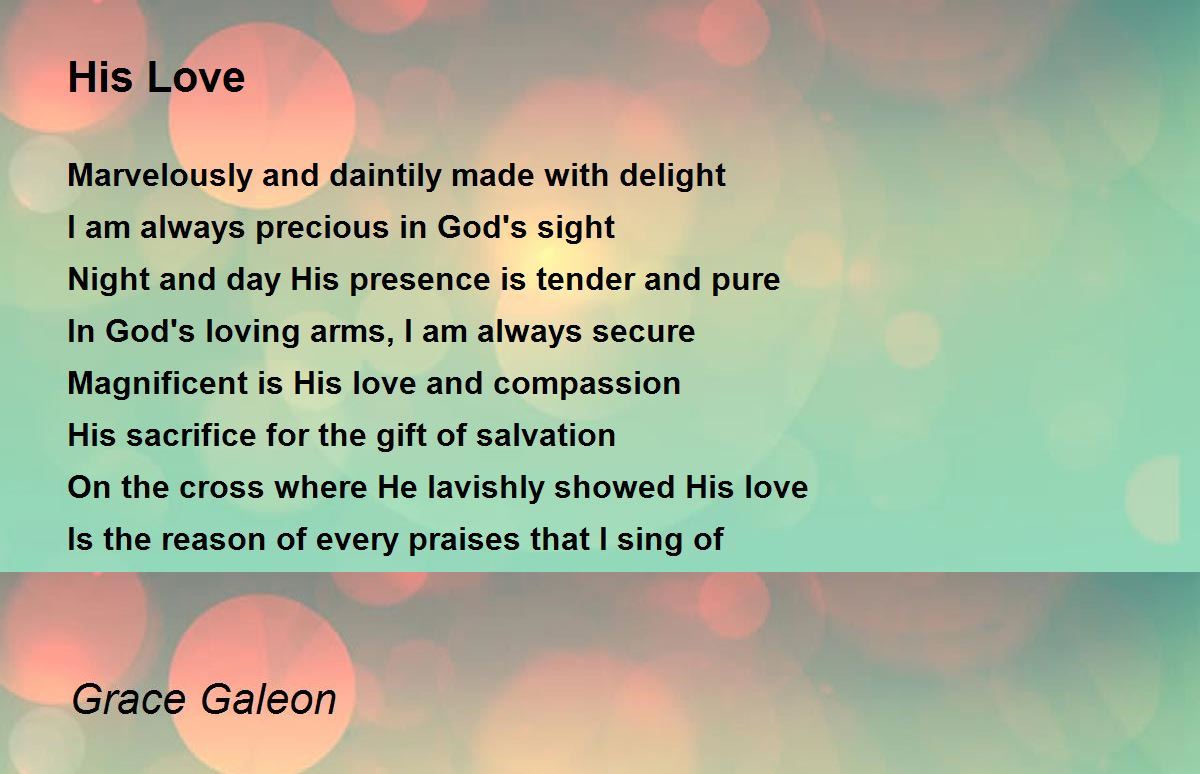 His Love

Marvelously and daintily made with delight
I am always precious in God's sight
Night and day His presence is tender and pure
In God's loving arms, I am always secure
Magnificent is His love and compassion
His sacrifice for the gift of salvation
On the cross where He lavishly showed His love
Is the reason of every praises that I sing of

Grace Galeon